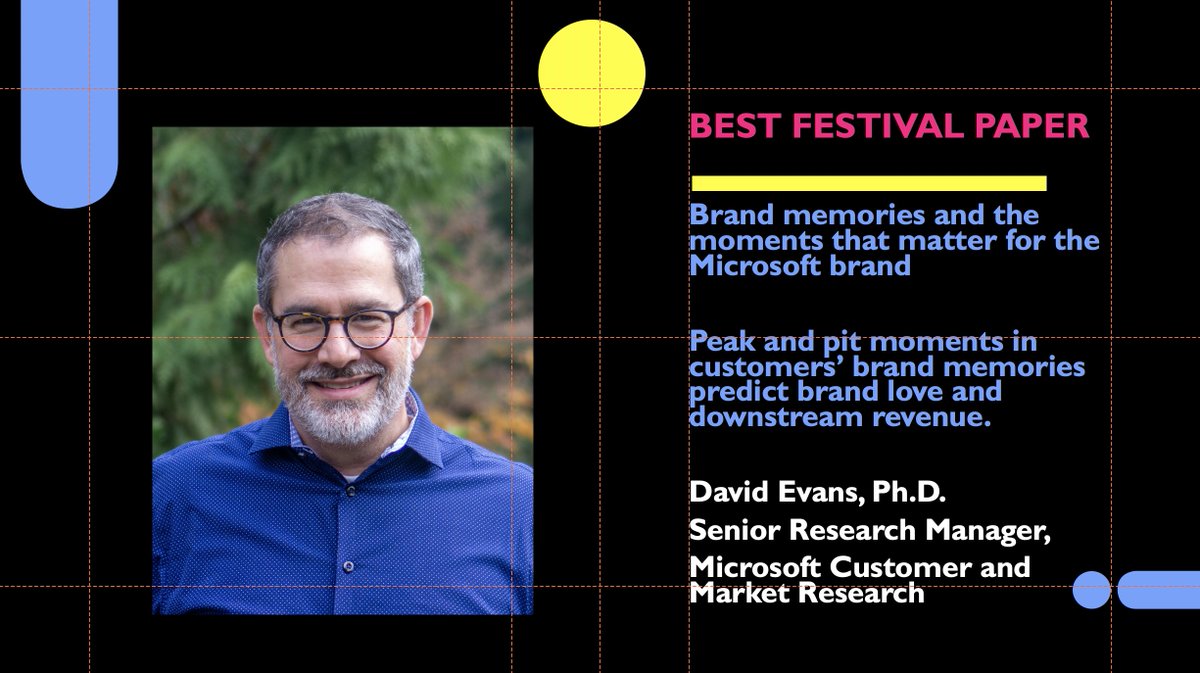 BEST FESTIVAL PAPER

Brand memories and the moments that matter for the Microsoft brand

Peak and pit moments in customers' brand memories predict brand love and downstream revenue.

David Evans, Ph.D.
Senior Research Manager,
Microsoft Customer and Market Research